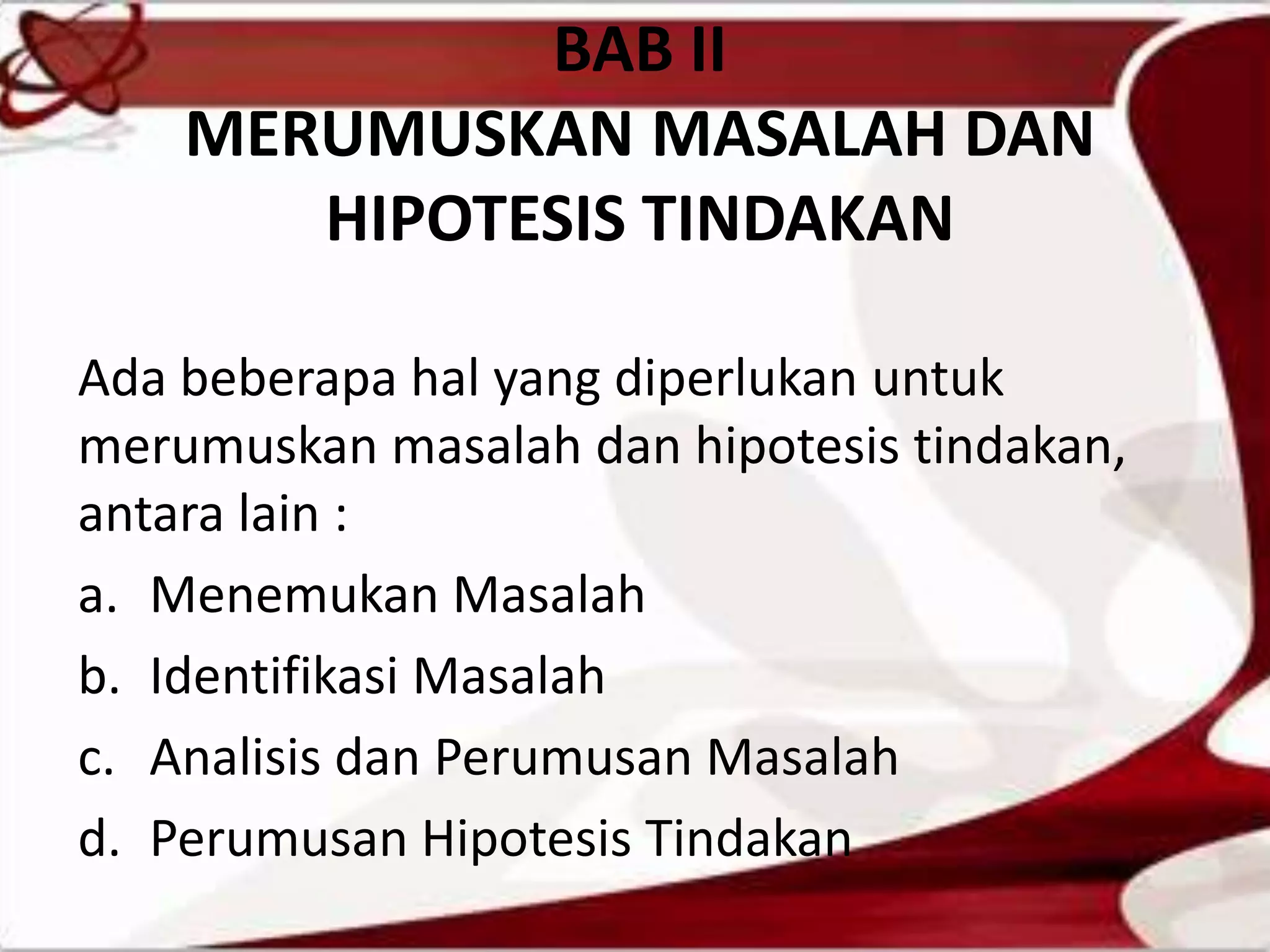 BAB II
MERUMUSKAN MASALAH DAN HIPOTESIS TINDAKAN

Ada beberapa hal yang diperlukan untuk merumuskan masalah dan hipotesis tindakan, antara lain :

a. Menemukan Masalah
b. Identifikasi Masalah
c. Analisis dan Perumusan Masalah
d. Perumusan Hipotesis Tindakan